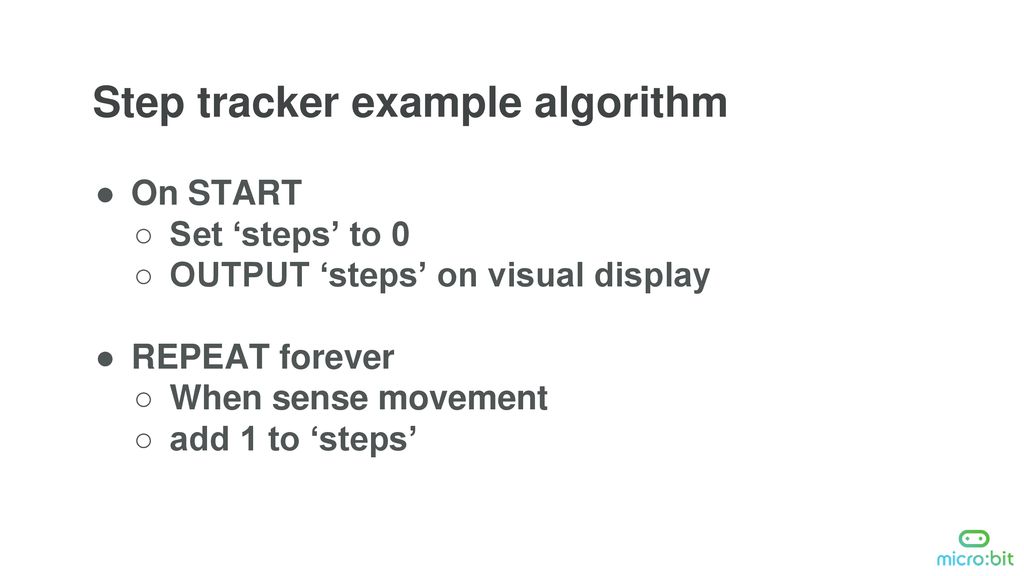 Step tracker example algorithm

● On START
○ Set ‘steps’ to 0
○ OUTPUT ‘steps’ on visual display

● REPEAT forever
○ When sense movement
○ add 1 to ‘steps’

micro:bit